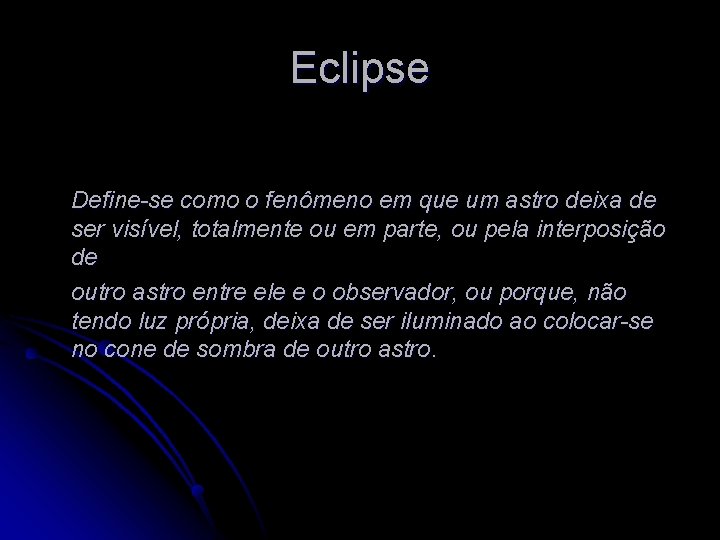 Eclipse

Define-se como o fenômeno em que um astro deixa de ser visível, totalmente ou em parte, ou pela interposição de

outro astro entre ele e o observador, ou porque, não tendo luz própria, deixa de ser iluminado ao colocar-se no cone de sombra de outro astro.